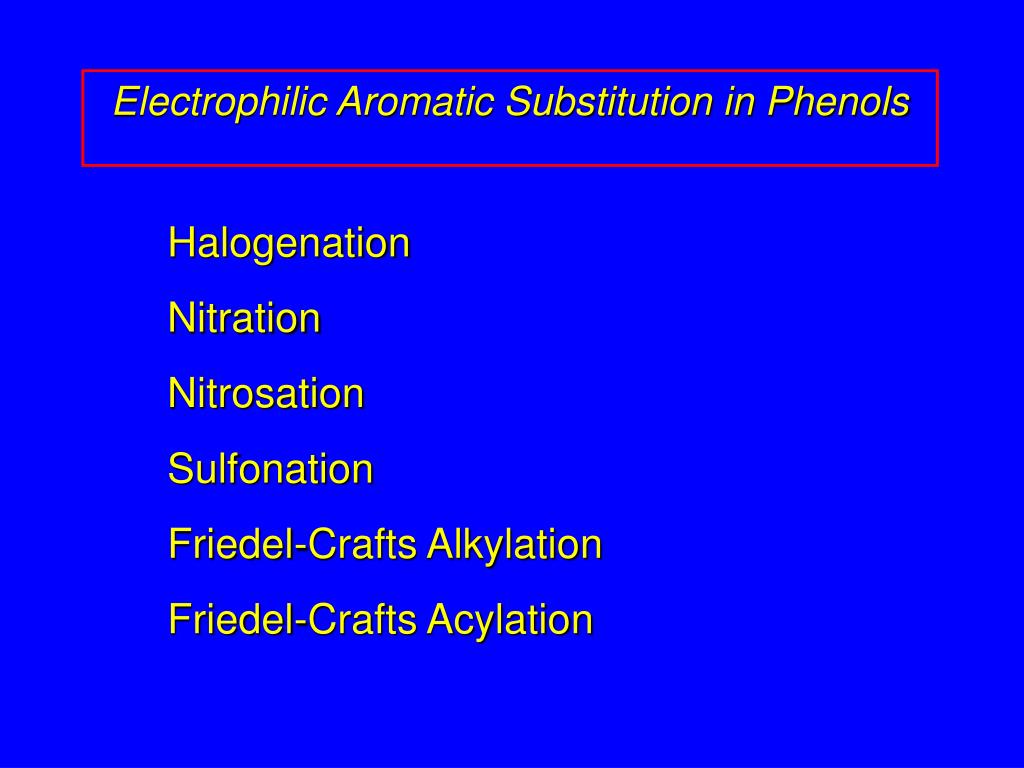 Electrophilic Aromatic Substitution in Phenols

Halogenation

Nitration

Nitrosation

Sulfonation

Friedel-Crafts Alkylation

Friedel-Crafts Acylation